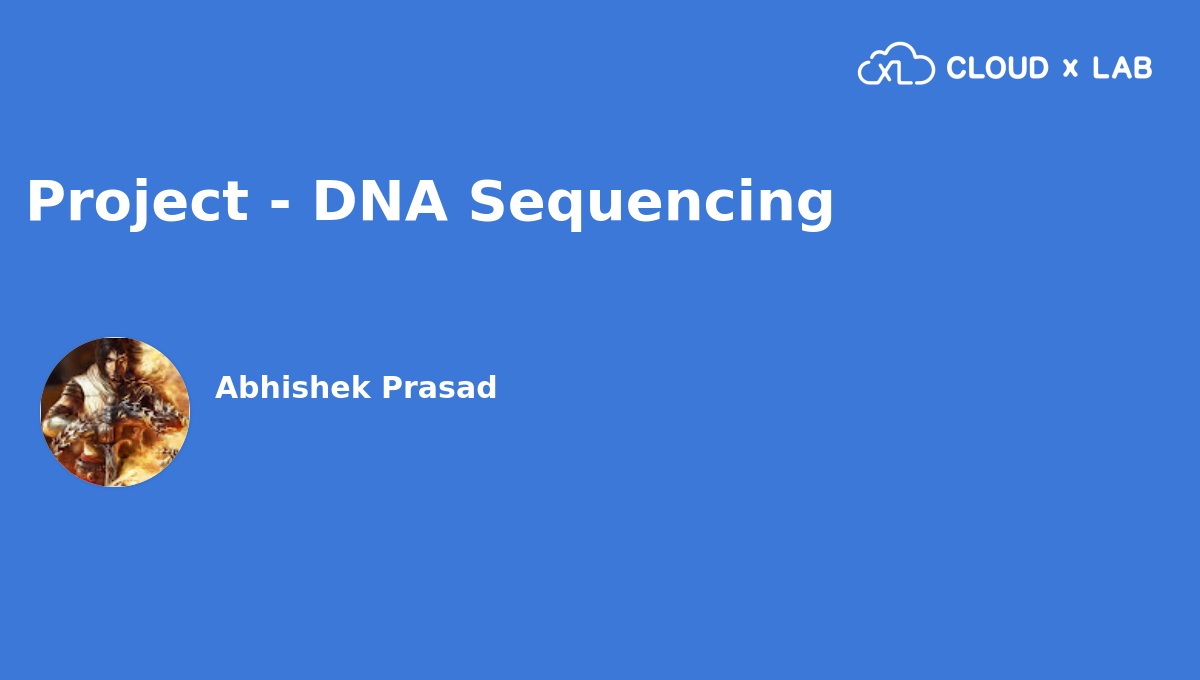 XL CLOUD x LAB

Project - DNA Sequencing

Abhishek Prasad